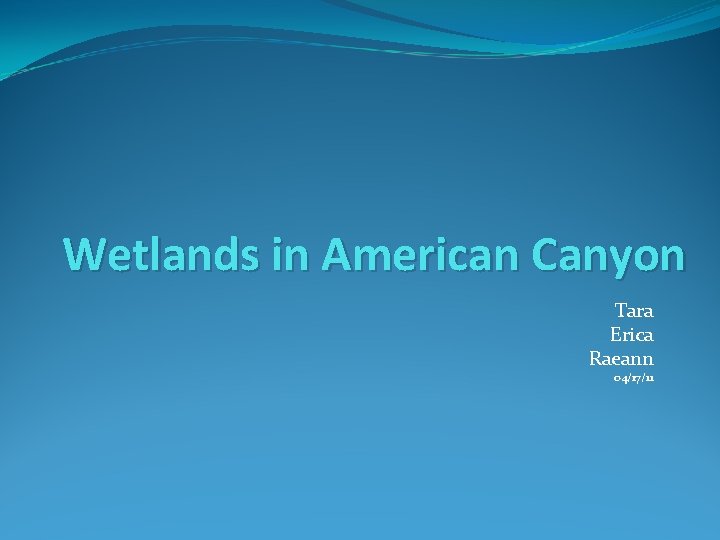 Wetlands in American Canyon

Tara
Erica
Raeann
04/17/11